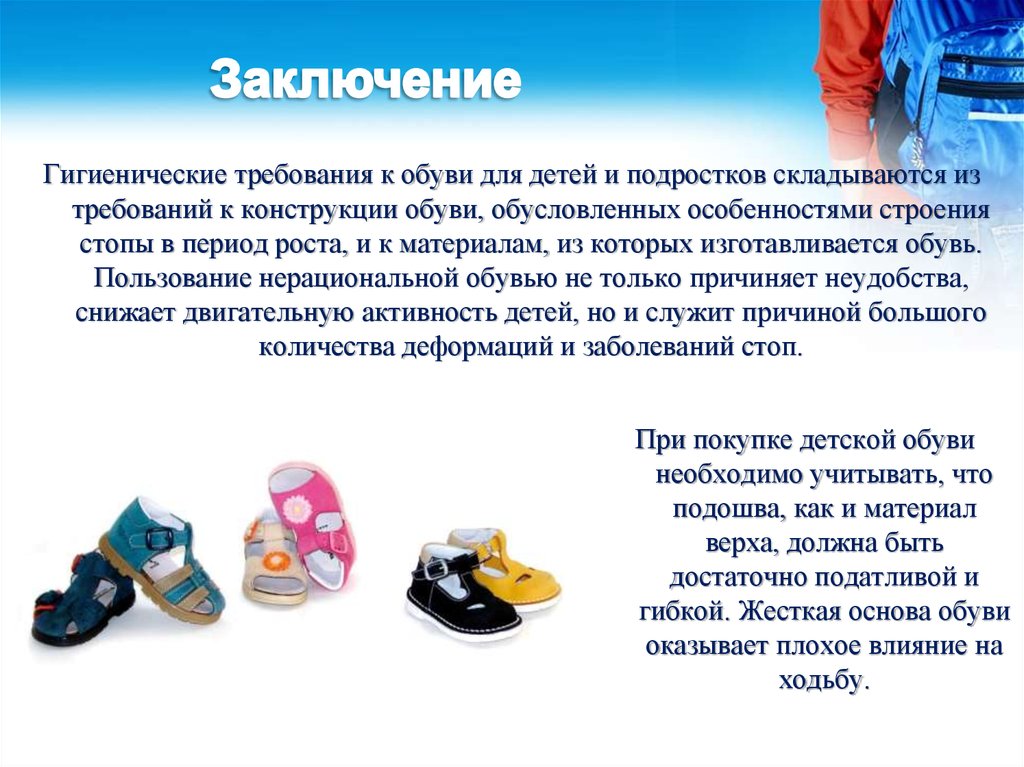 Заключение

Гигиенические требования к обуви для детей и подростков складываются из требований к конструкции обуви, обусловленных особенностями строения стопы в период роста, и к материалам, из которых изготавливается обувь. Пользование нерациональной обувью не только причиняет неудобства, снижает двигательную активность детей, но и служит причиной большого количества деформаций и заболеваний стоп.

При покупке детской обуви необходимо учитывать, что подошва, как и материал верха, должна быть достаточно податливой и гибкой. Жесткая основа обуви оказывает плохое влияние на ходьбу.